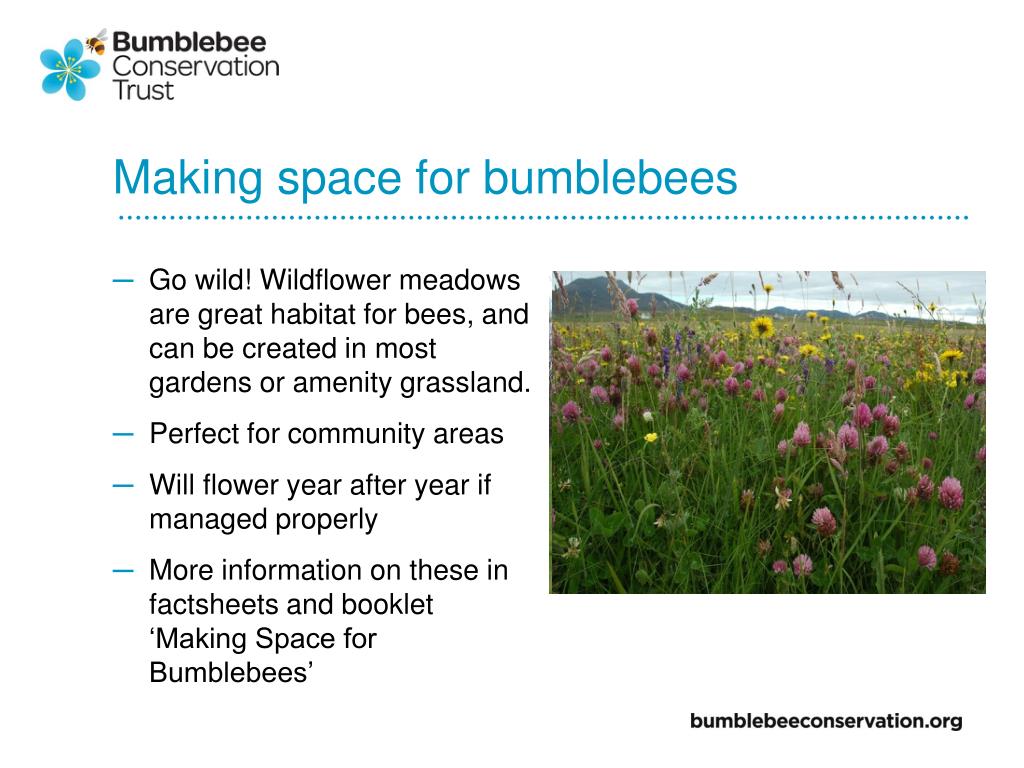 Bumblebee Conservation Trust

Making space for bumblebees

– Go wild! Wildflower meadows are great habitat for bees, and can be created in most gardens or amenity grassland.

– Perfect for community areas

– Will flower year after year if managed properly

– More information on these in factsheets and booklet ‘Making Space for Bumblebees’

bumblebeeconservation.org